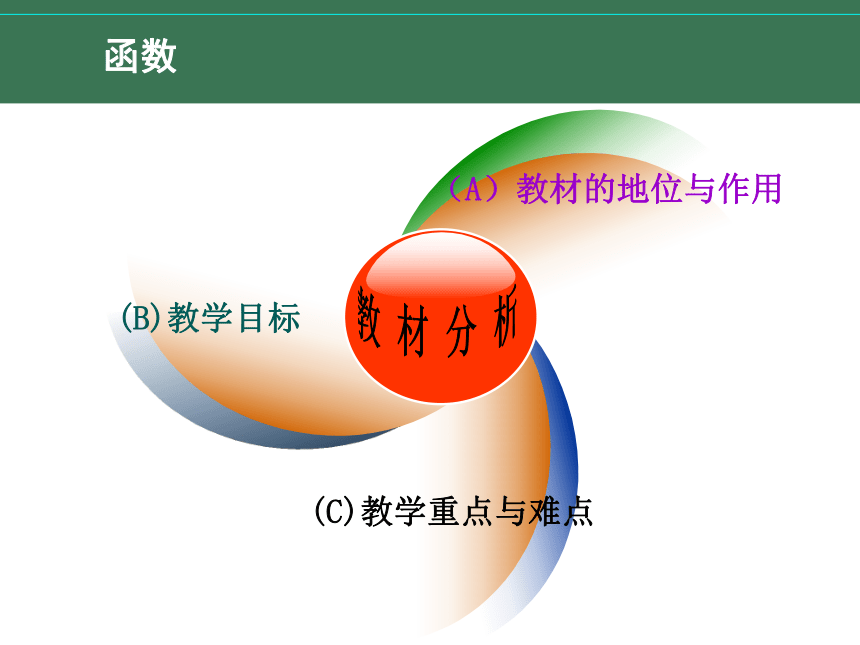 函数

（A）教材的地位与作用

(B)教学目标

教材分析

(C)教学重点与难点